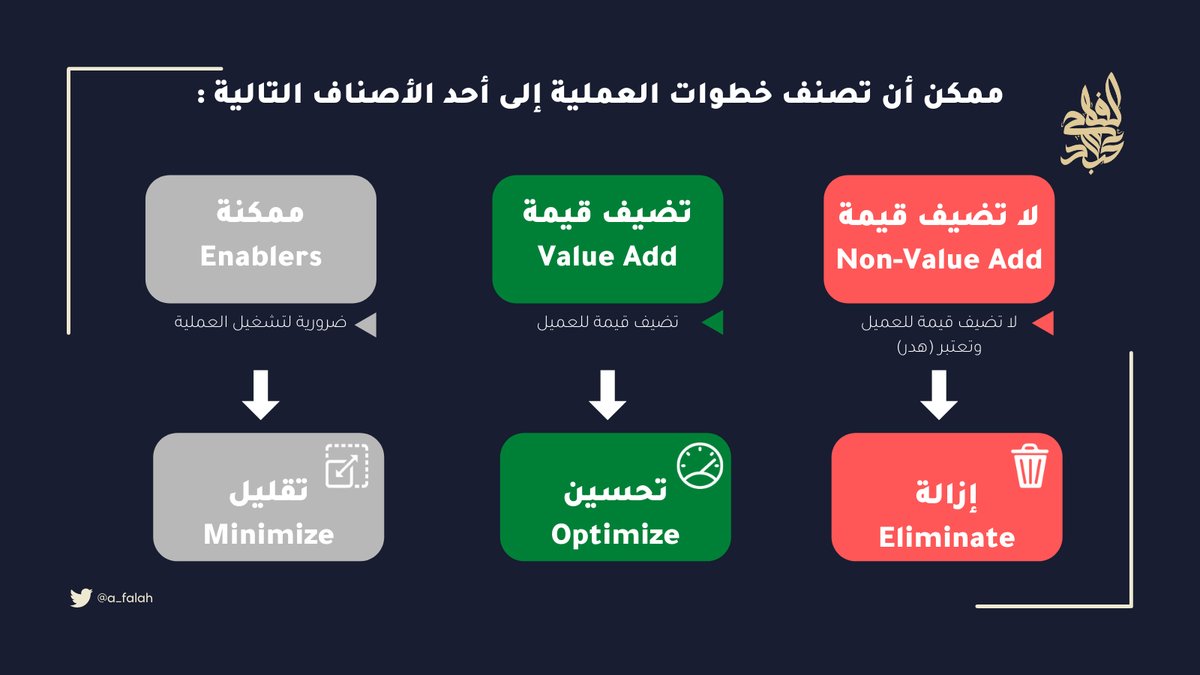 ممكن أن تصنف خطوات العملية إلى أحد الأصناف التالية :

لا تضيف قيمة
Non-Value Add

لا تضيف قيمة للعميل وتعتبر (هدر)

إزالة
Eliminate

تضيف قيمة
Value Add

تضيف قيمة للعميل

تحسين
Optimize

ممكنة
Enablers

ضرورية لتشغيل العملية

تقليل
Minimize

@a_falah